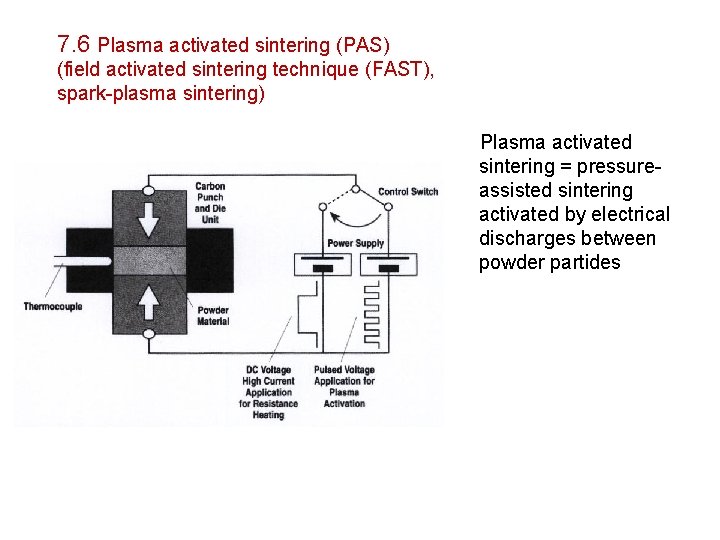 7.6 Plasma activated sintering (PAS)
(field activated sintering technique (FAST), spark-plasma sintering)

Carbon Punch and Die Unit

Control Switch

Power Supply

Thermocouple

Powder Material

DC Voltage High Current Application for Resistance Heating

Pulsed Voltage Application for Plasma Activation

Plasma activated sintering = pressure-assisted sintering activated by electrical discharges between powder partides